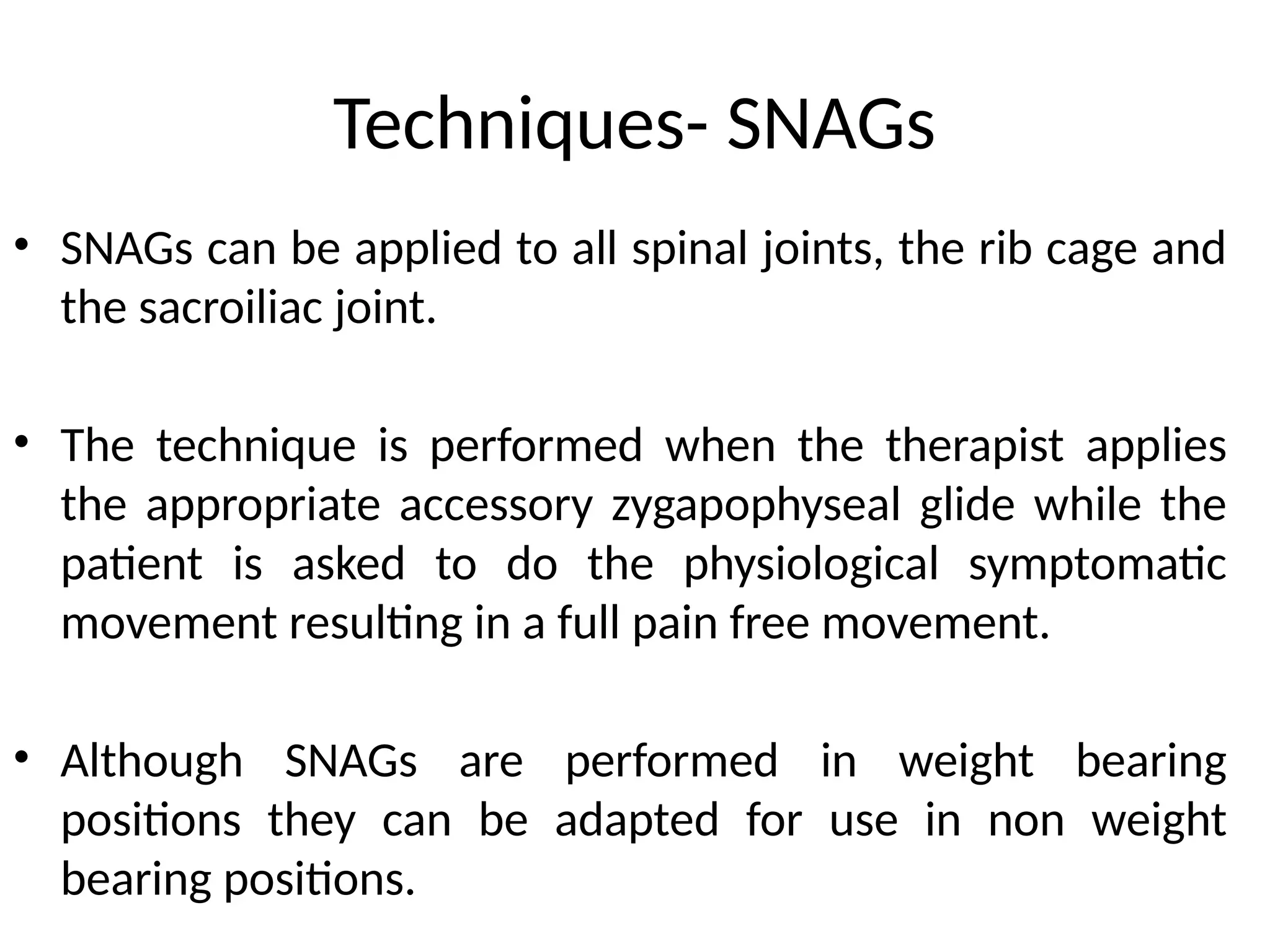 Techniques- SNAGs

• SNAGs can be applied to all spinal joints, the rib cage and the sacroiliac joint.

• The technique is performed when the therapist applies the appropriate accessory zygapophyseal glide while the patient is asked to do the physiological symptomatic movement resulting in a full pain free movement.

• Although SNAGs are performed in weight bearing positions they can be adapted for use in non weight bearing positions.